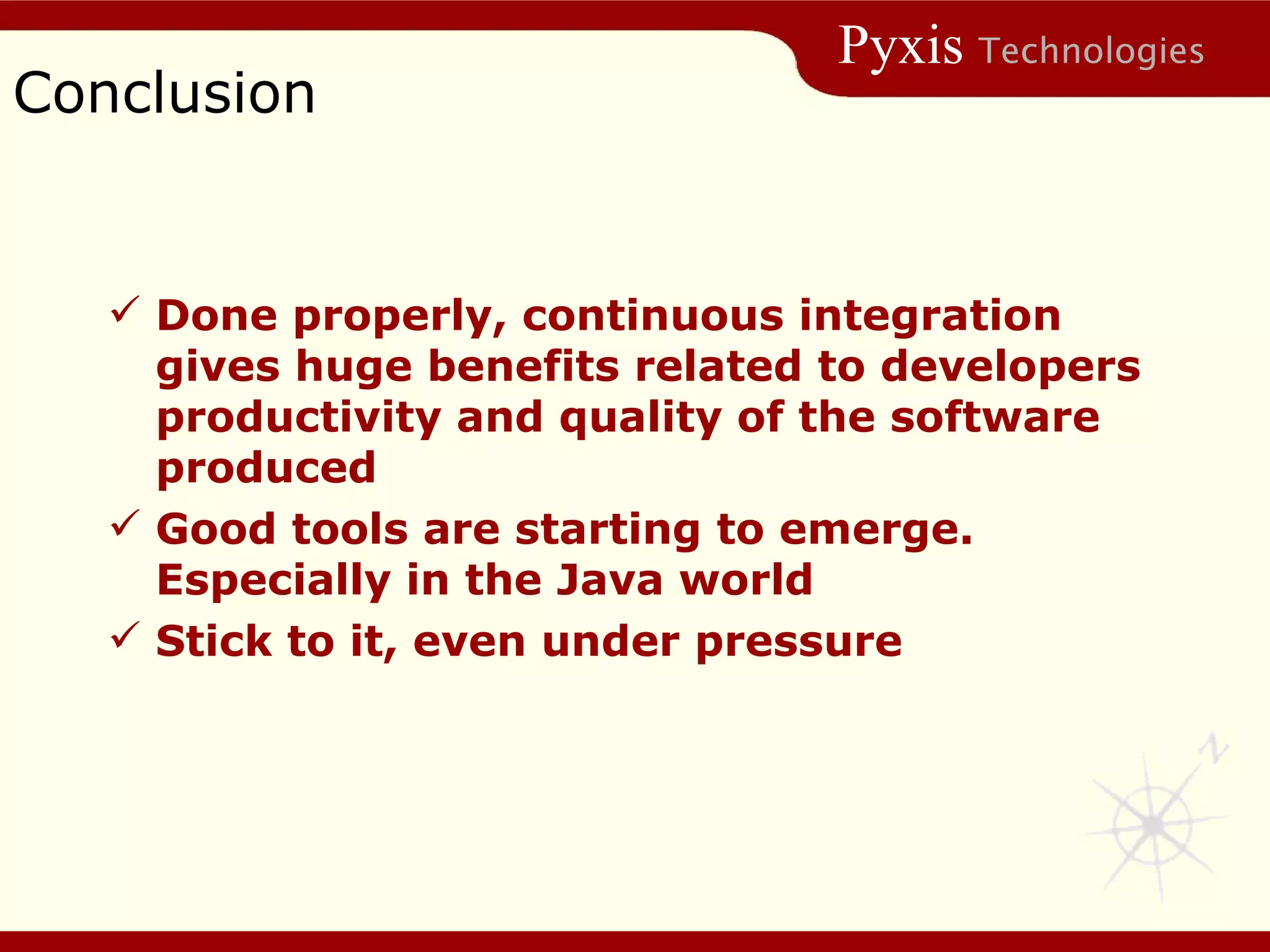 Pyxis Technologies

Conclusion

✓ Done properly, continuous integration gives huge benefits related to developers productivity and quality of the software produced

✓ Good tools are starting to emerge. Especially in the Java world

✓ Stick to it, even under pressure

N